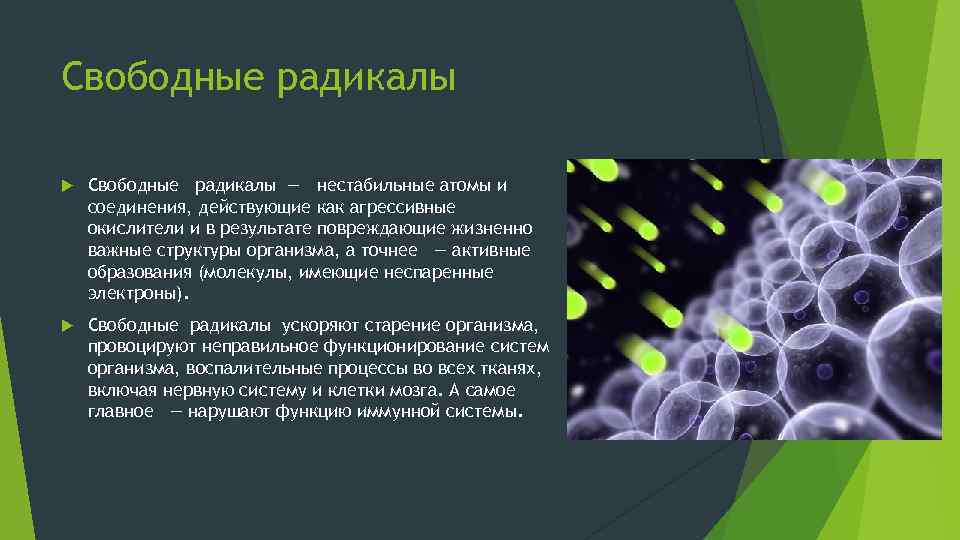 Свободные радикалы

Свободные радикалы — нестабильные атомы и соединения, действующие как агрессивные окислители и в результате повреждающие жизненно важные структуры организма, а точнее — активные образования (молекулы, имеющие неспаренные электроны).

Свободные радикалы ускоряют старение организма, провоцируют неправильное функционирование систем организма, воспалительные процессы во всех тканях, включая нервную систему и клетки мозга. А самое главное — нарушают функцию иммунной системы.